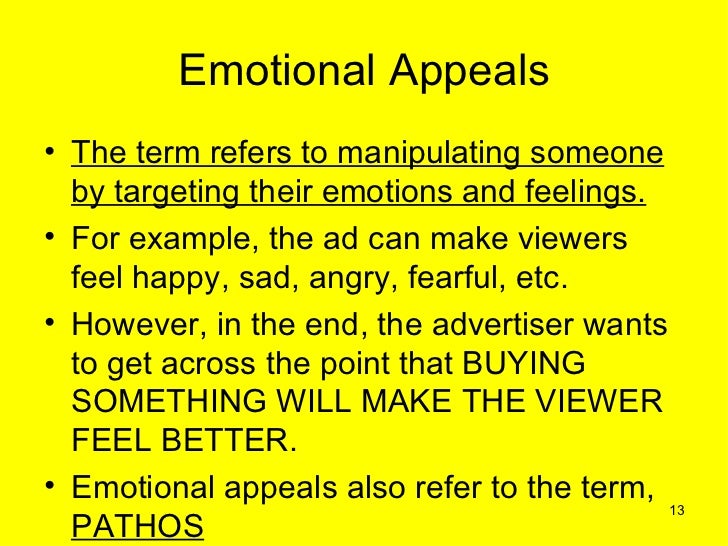 Emotional Appeals

• The term refers to manipulating someone by targeting their emotions and feelings.

• For example, the ad can make viewers feel happy, sad, angry, fearful, etc.

• However, in the end, the advertiser wants to get across the point that BUYING SOMETHING WILL MAKE THE VIEWER FEEL BETTER.

• Emotional appeals also refer to the term, PATHOS

13